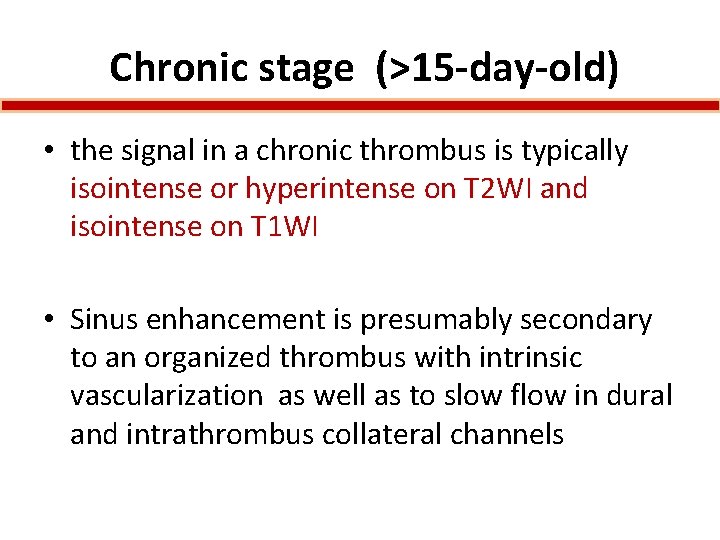 Chronic stage (>15-day-old)

• the signal in a chronic thrombus is typically isointense or hyperintense on T2WI and isointense on T1WI

• Sinus enhancement is presumably secondary to an organized thrombus with intrinsic vascularization as well as to slow flow in dural and intrathrombus collateral channels